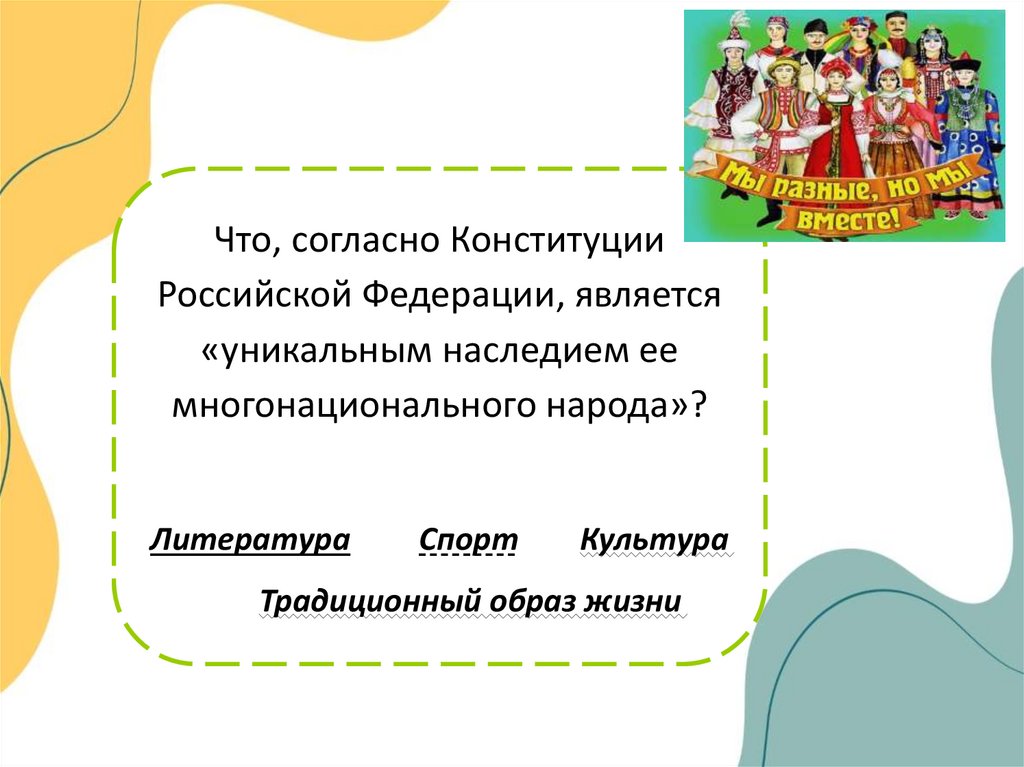 Мы разные, но мы вместе!

Что, согласно Конституции Российской Федерации, является «уникальным наследием ее многонационального народа»?

Литература Спорт Культура

Традиционный образ жизни